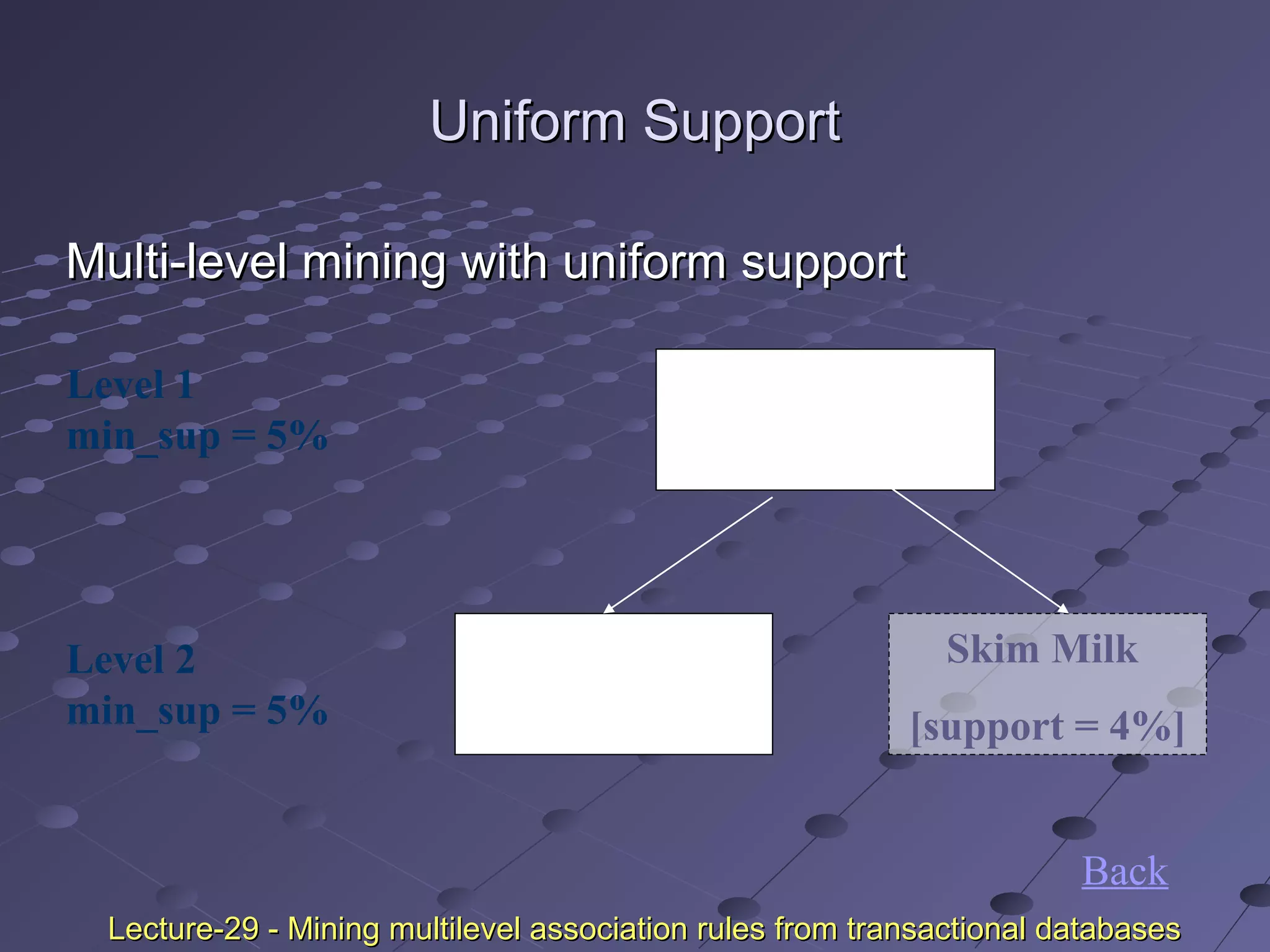 Uniform Support

Multi-level mining with uniform support

Level 1
min_sup = 5%

Level 2
min_sup = 5%

Skim Milk

[support = 4%]

Back

Lecture-29 - Mining multilevel association rules from transactional databases